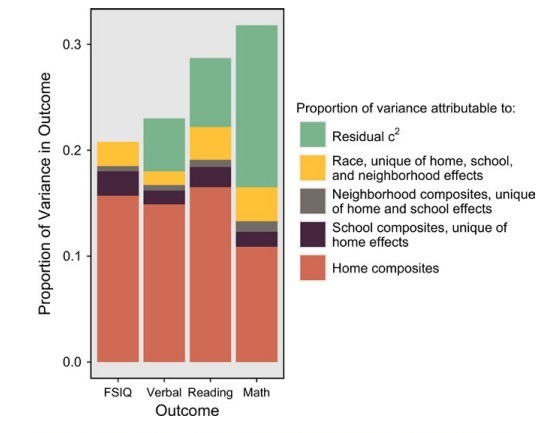 Proportion of Variance in Outcome

0.3

0.2

0.1

0.0

FSIQ Verbal Reading Math

Outcome

Proportion of variance attributable to:

Residual $c^2$

Race, unique of home, school, and neighborhood effects

Neighborhood composites, unique of home and school effects

School composites, unique of home effects

Home composites